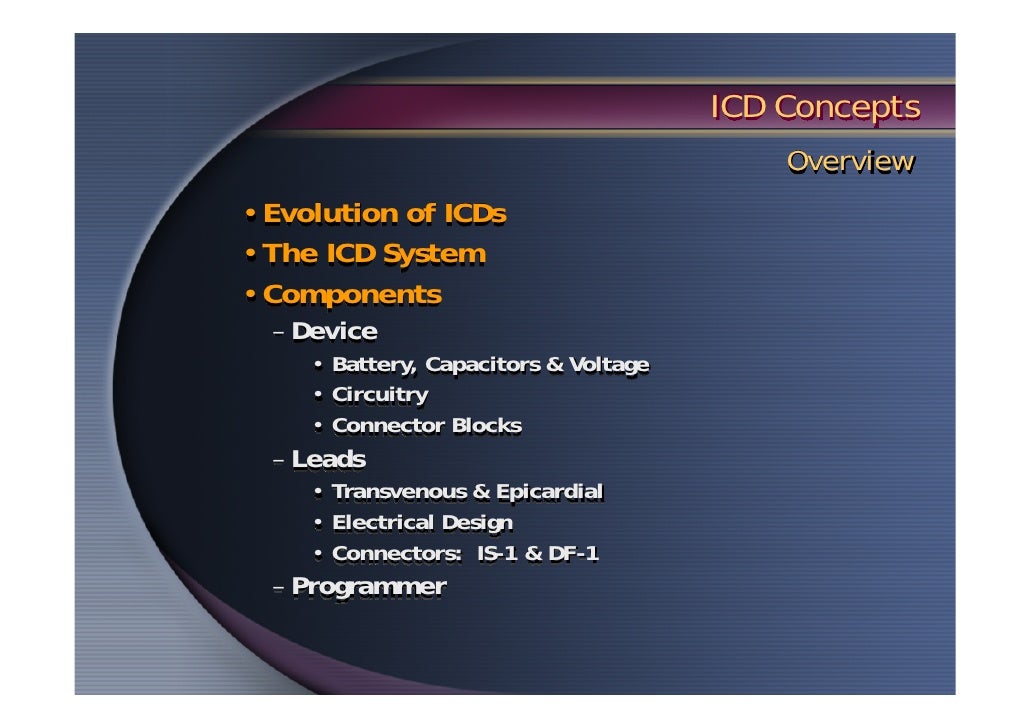 ICD Concepts
Overview

• Evolution of ICDs
• The ICD System
• Components
– Device
• Battery, Capacitors & Voltage
• Circuitry
• Connector Blocks
– Leads
• Transvenous & Epicardial
• Electrical Design
• Connectors: IS-1 & DF-1
– Programmer